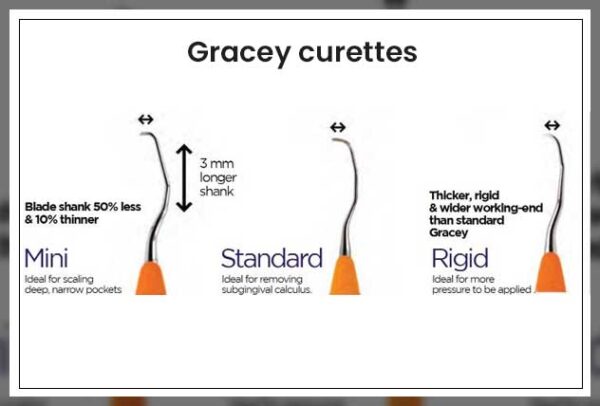 Gracey curettes

3 mm longer shank

Blade shank 50% less & 10% thinner

Mini
Ideal for scaling deep, narrow pockets

Standard
Ideal for removing subgingival calculus.

Thicker, rigid & wider working-end than standard Gracey

Rigid
Ideal for more pressure to be applied